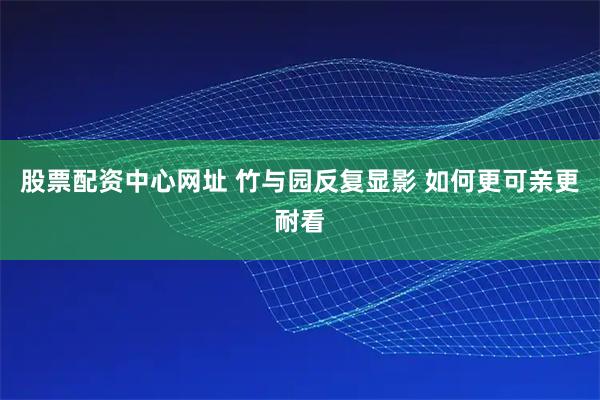 股票配资中心网址 竹与园反复显影 如何更可亲更耐看